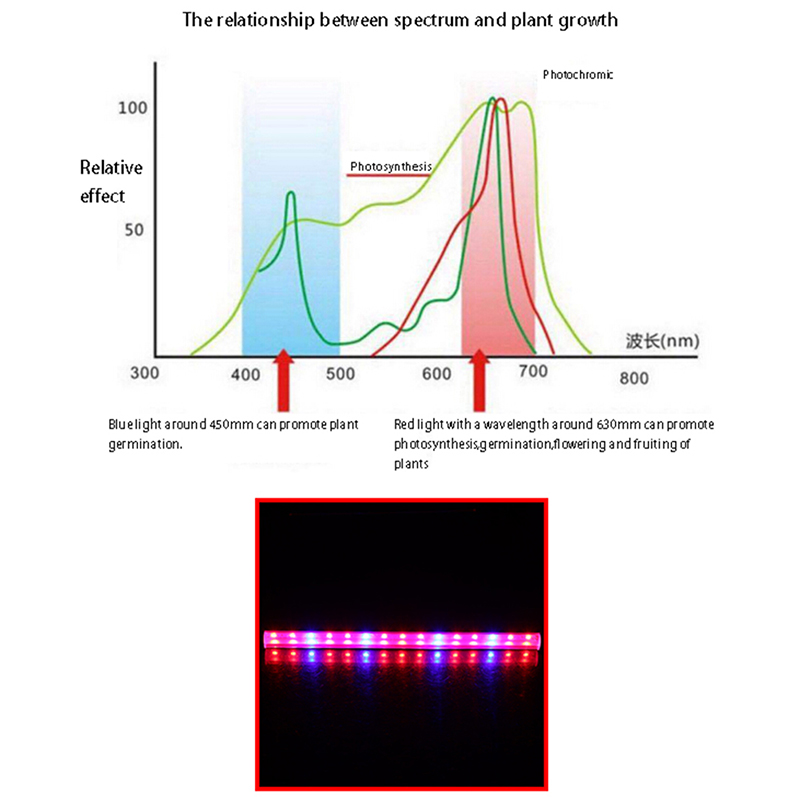 The relationship between spectrum and plant growth

Photochromic

100

Relative effect

Photosynthesis

50

波长(nm)

300 400 500 600 700 800

Blue light around 450mm can promote plant germination.

Red light with a wavelength around 630mm can promote photosynthesis,germination,flowering and fruiting of plants